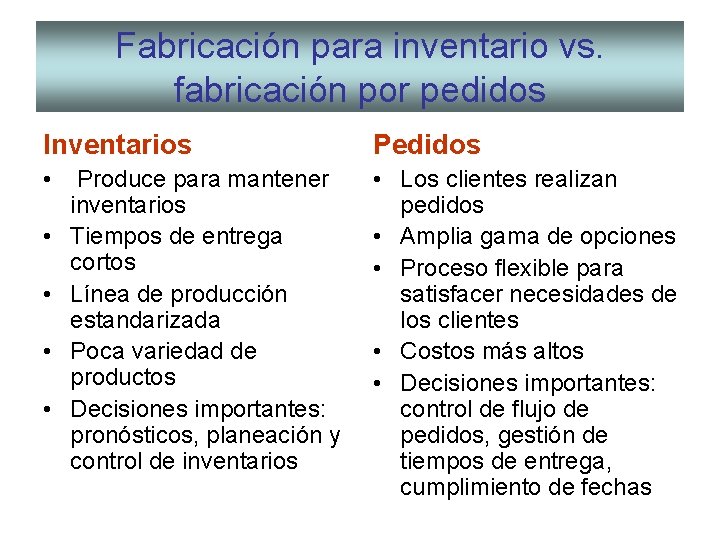 Fabricación para inventario vs. fabricación por pedidos

Inventarios

• Produce para mantener inventarios
• Tiempos de entrega cortos
• Línea de producción estandarizada
• Poca variedad de productos
• Decisiones importantes: pronósticos, planeación y control de inventarios

Pedidos

• Los clientes realizan pedidos
• Amplia gama de opciones
• Proceso flexible para satisfacer necesidades de los clientes
• Costos más altos
• Decisiones importantes: control de flujo de pedidos, gestión de tiempos de entrega, cumplimiento de fechas